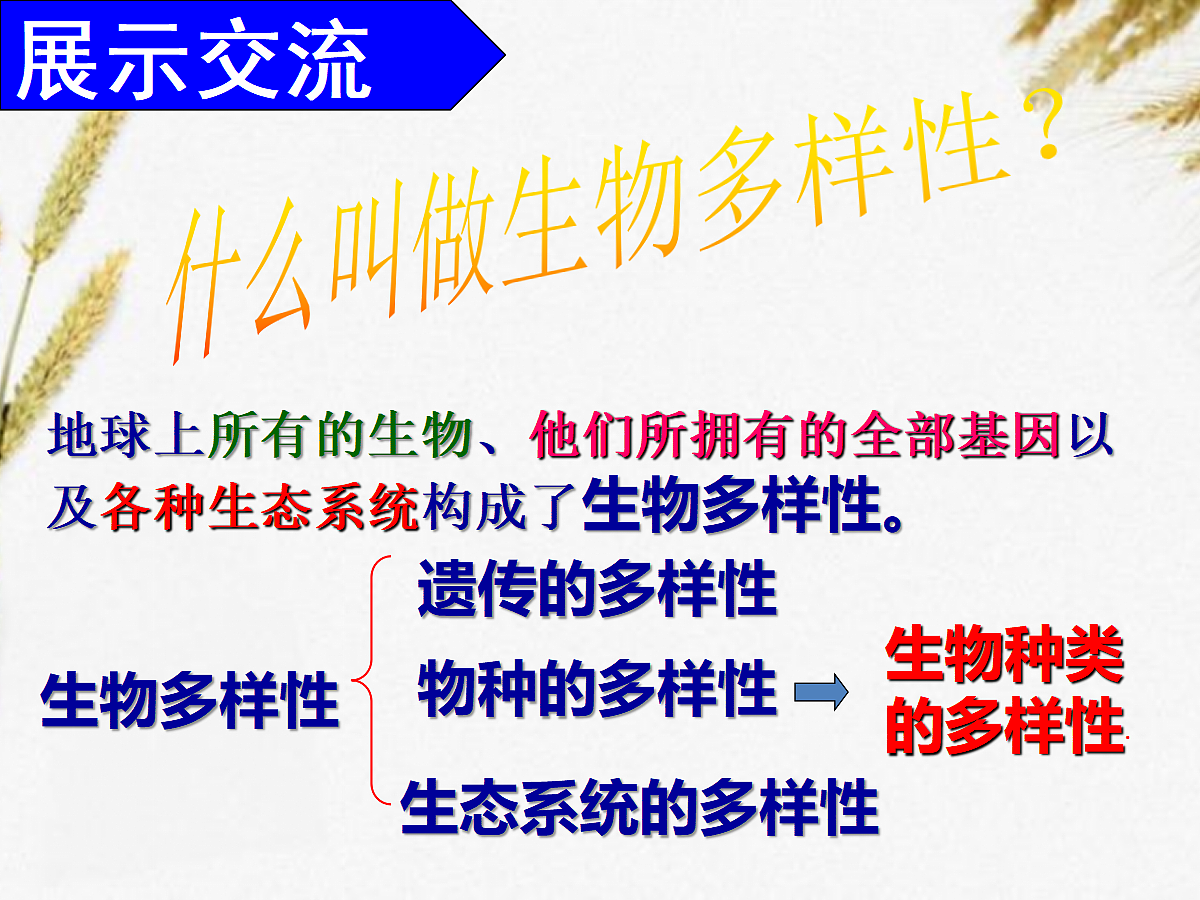 展示交流

什么叫做生物多样性？

地球上所有的生物、他们所拥有的全部基因以及各种生态系统构成了生物多样性。

生物多样性

遗传的多样性

物种的多样性

生物种类的多样性

生态系统的多样性